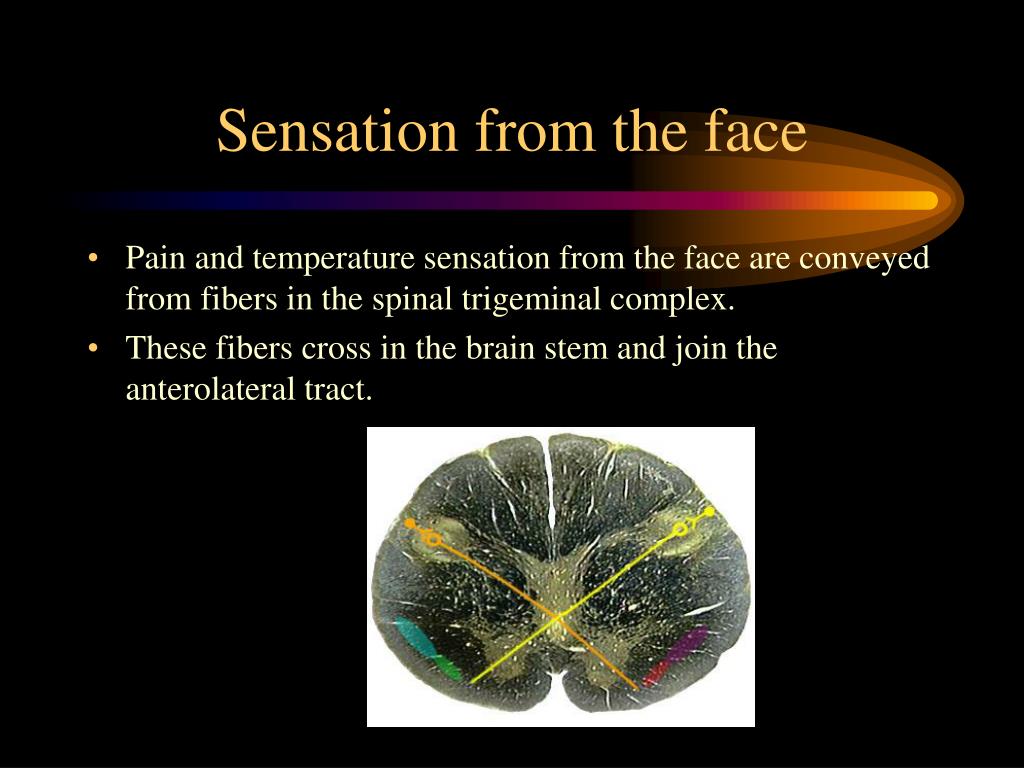 Sensation from the face

• Pain and temperature sensation from the face are conveyed from fibers in the spinal trigeminal complex.
• These fibers cross in the brain stem and join the anterolateral tract.